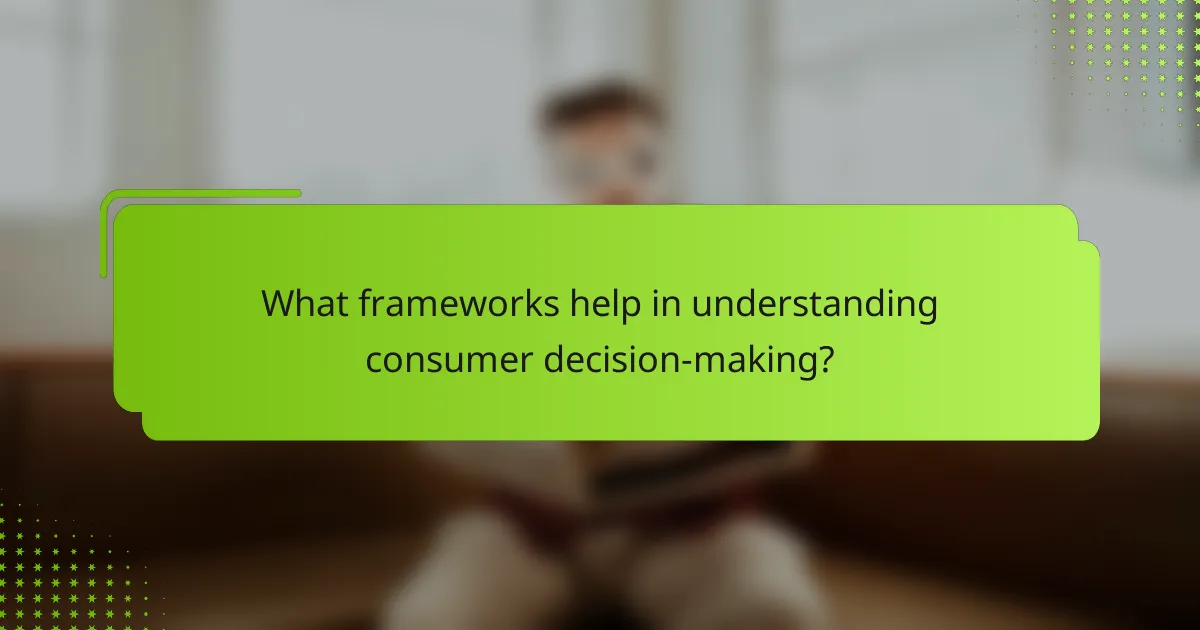 What frameworks help in understanding consumer decision-making?